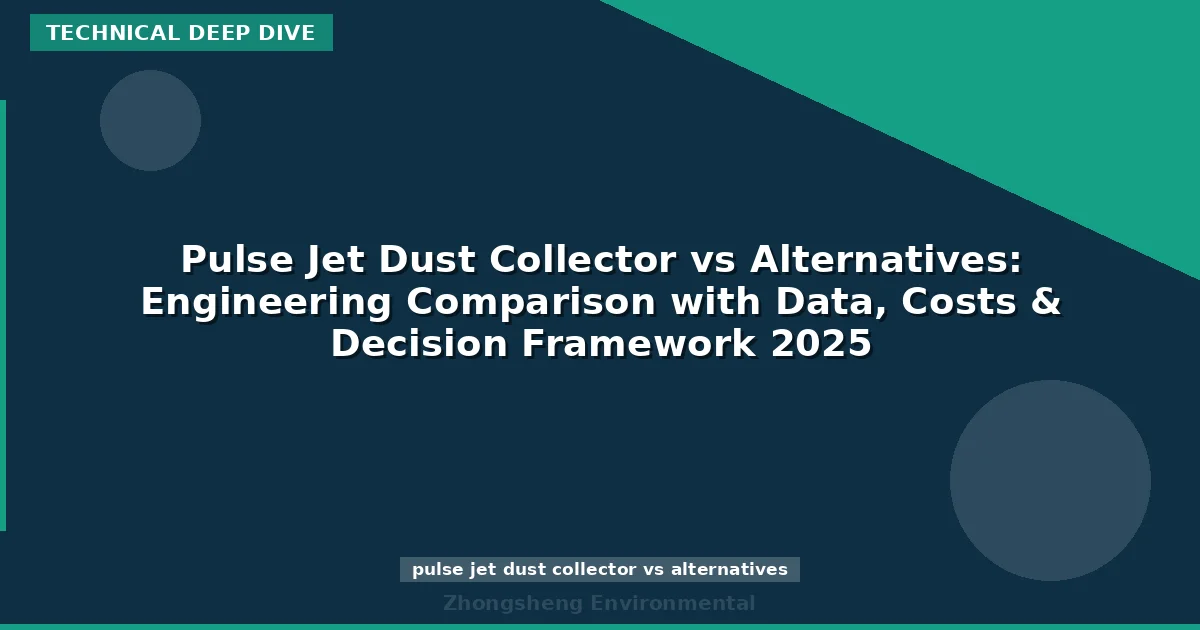 TECHNICAL DEEP DIVE

Pulse Jet Dust Collector vs Alternatives: Engineering Comparison with Data, Costs & Decision Framework 2025

pulse jet dust collector vs alternatives

Zhongsheng Environmental